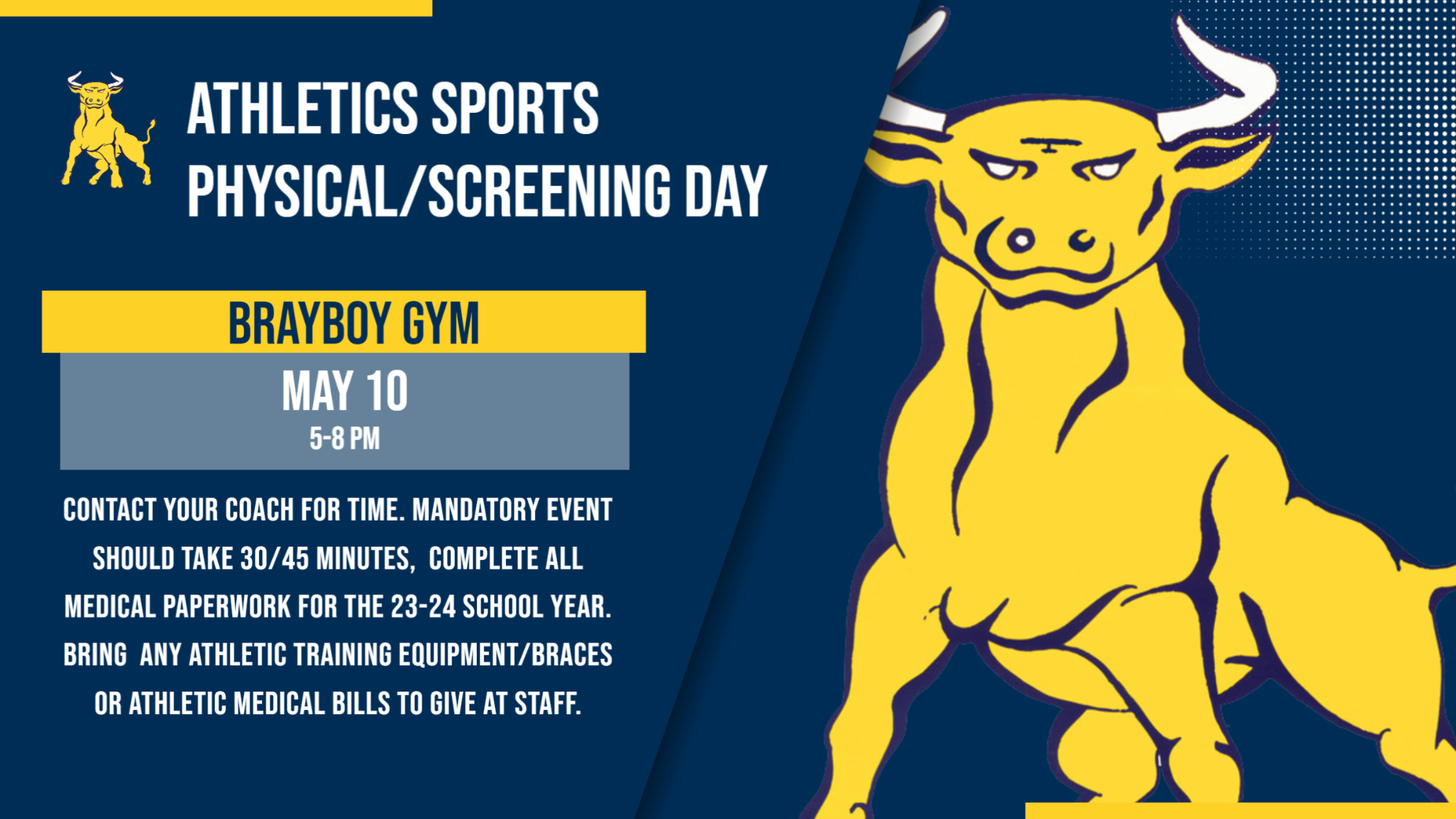 ATHLETICS SPORTS PHYSICAL/SCREENING DAY

BRAYBOY GYM

MAY 10

5-8 PM

CONTACT YOUR COACH FOR TIME. MANDATORY EVENT SHOULD TAKE 30/45 MINUTES, COMPLETE ALL MEDICAL PAPERWORK FOR THE 23-24 SCHOOL YEAR. BRING ANY ATHLETIC TRAINING EQUIPMENT/BRACES OR ATHLETIC MEDICAL BILLS TO GIVE AT STAFF.